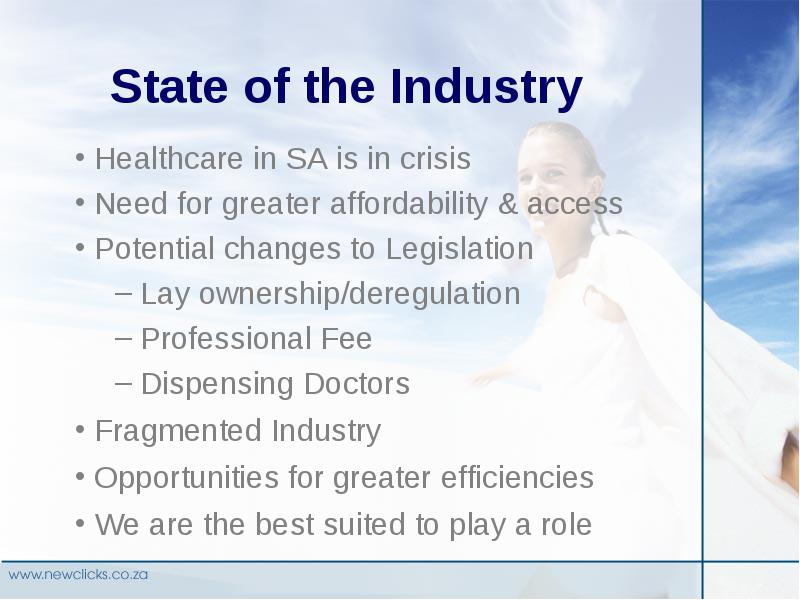 State of the Industry

• Healthcare in SA is in crisis
• Need for greater affordability & access
• Potential changes to Legislation
– Lay ownership/deregulation
– Professional Fee
– Dispensing Doctors
• Fragmented Industry
• Opportunities for greater efficiencies
• We are the best suited to play a role

www.newclicks.co.za